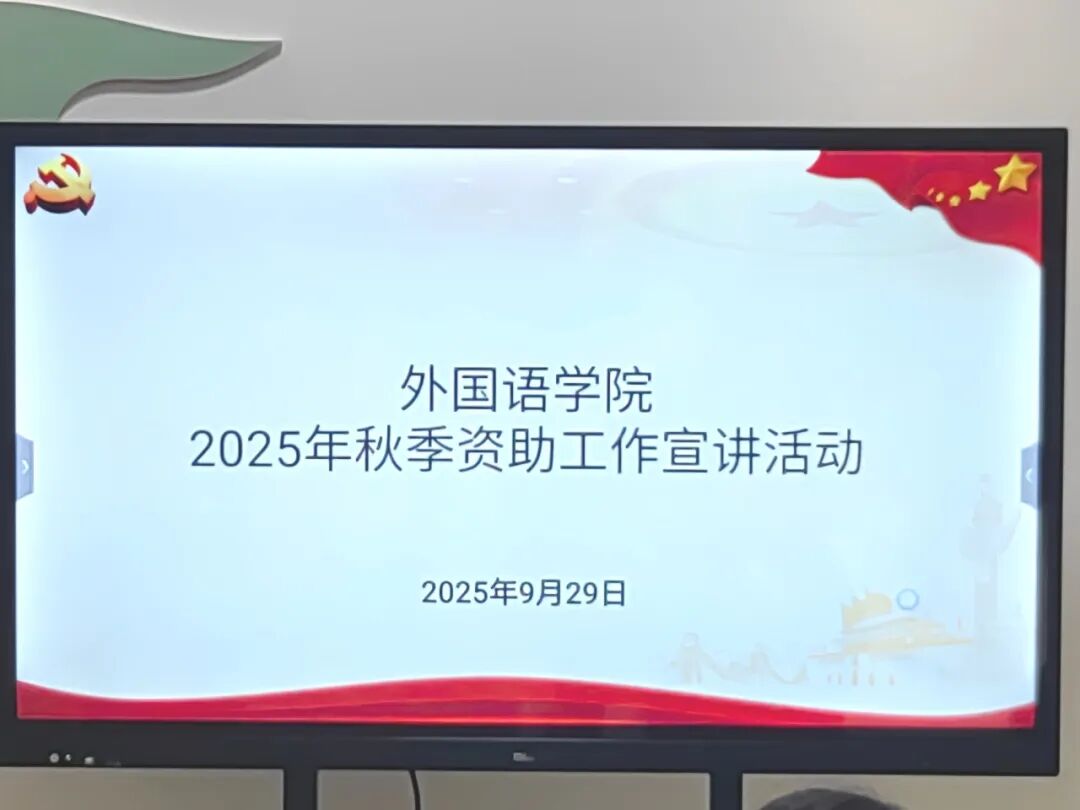 外国语学院
2025年秋季资助工作宣讲活动

2025年9月29日